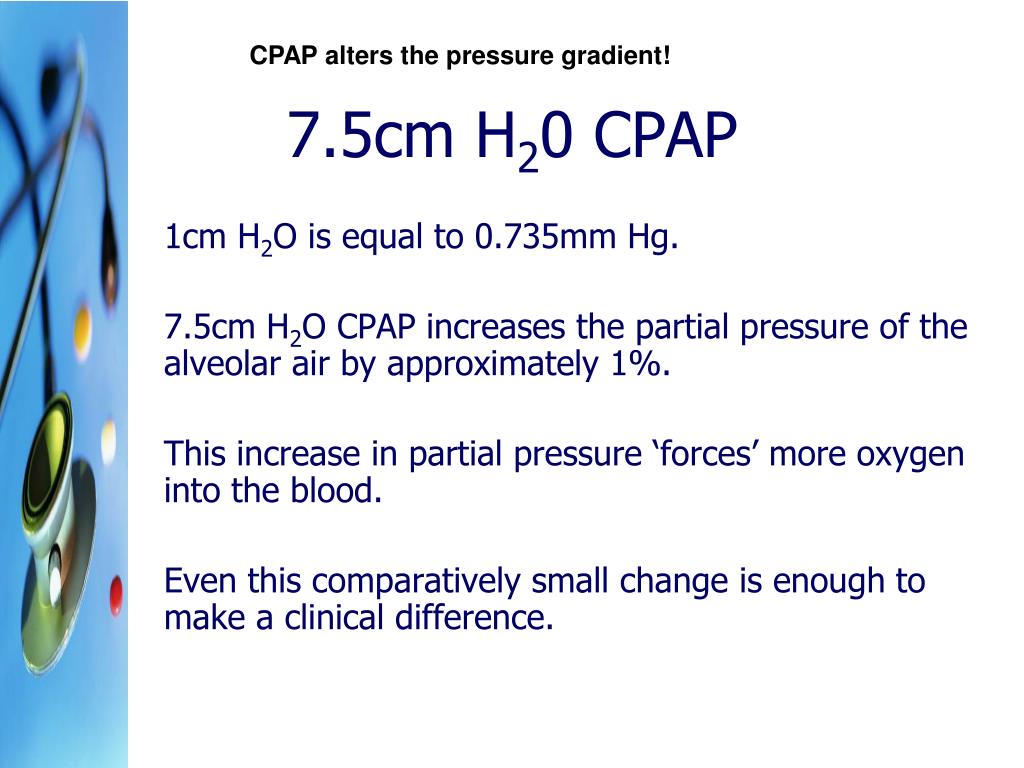 CPAP alters the pressure gradient!

7.5cm $H_20$ CPAP

1cm $H_2O$ is equal to 0.735mm Hg.

7.5cm $H_2O$ CPAP increases the partial pressure of the alveolar air by approximately 1%.

This increase in partial pressure ‘forces’ more oxygen into the blood.

Even this comparatively small change is enough to make a clinical difference.